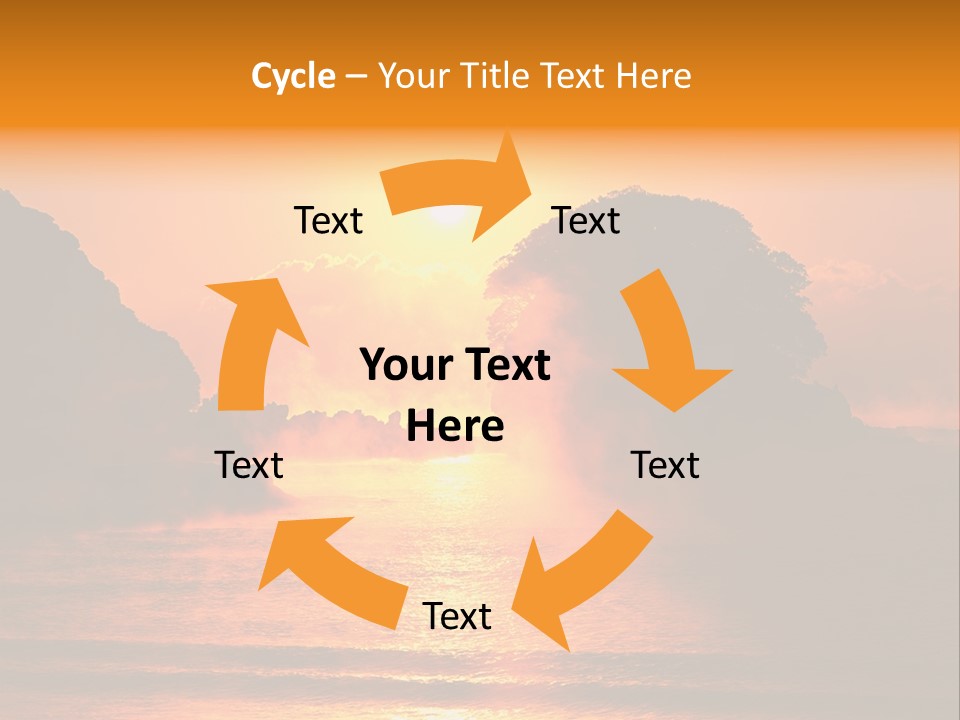 Cycle – Your Title Text Here

Text

Text

Your Text Here

Text

Text

Text